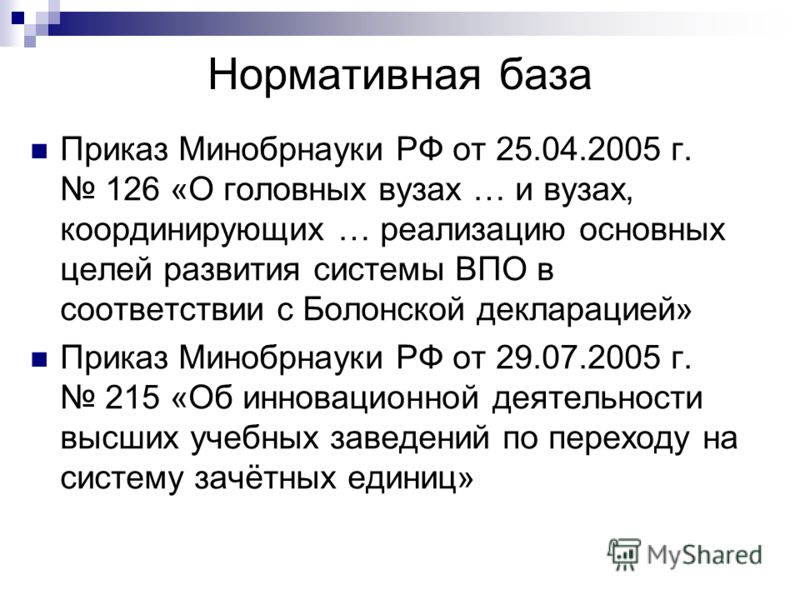 Нормативная база

Приказ Минобрнауки РФ от 25.04.2005 г. № 126 «О головных вузах … и вузах, координирующих … реализацию основных целей развития системы ВПО в соответствии с Болонской декларацией»

Приказ Минобрнауки РФ от 29.07.2005 г. № 215 «Об инновационной деятельности высших учебных заведений по переходу на систему зачётных единиц»

MyShared